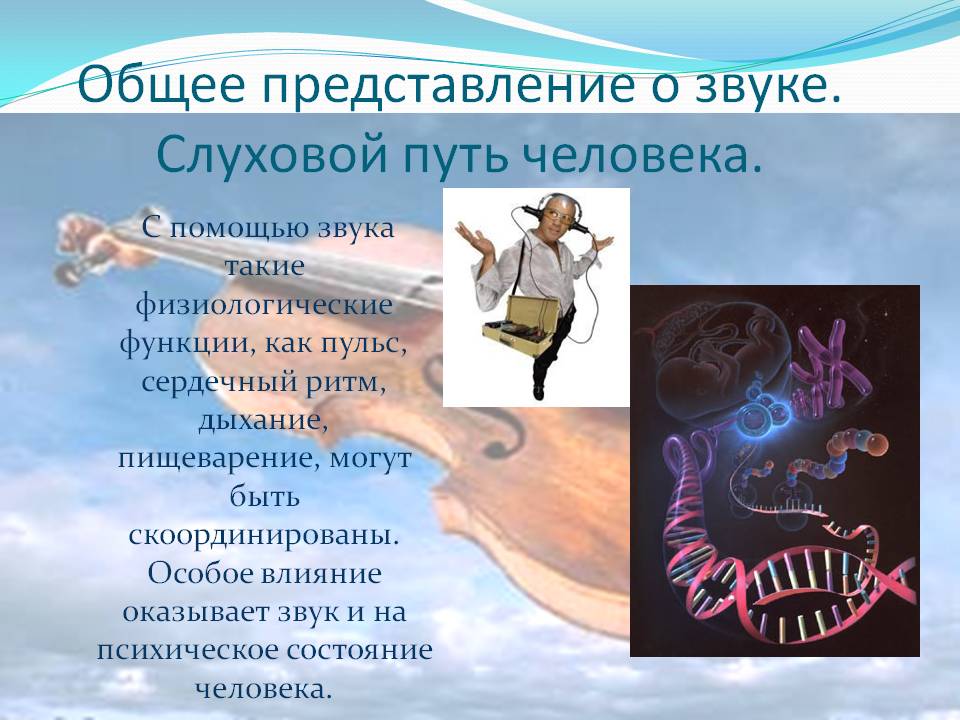 Общее представление о звуке. Слуховой путь человека.

С помощью звука такие физиологические функции, как пульс, сердечный ритм, дыхание, пищеварение, могут быть скоординированы. Особое влияние оказывает звук и на психическое состояние человека.